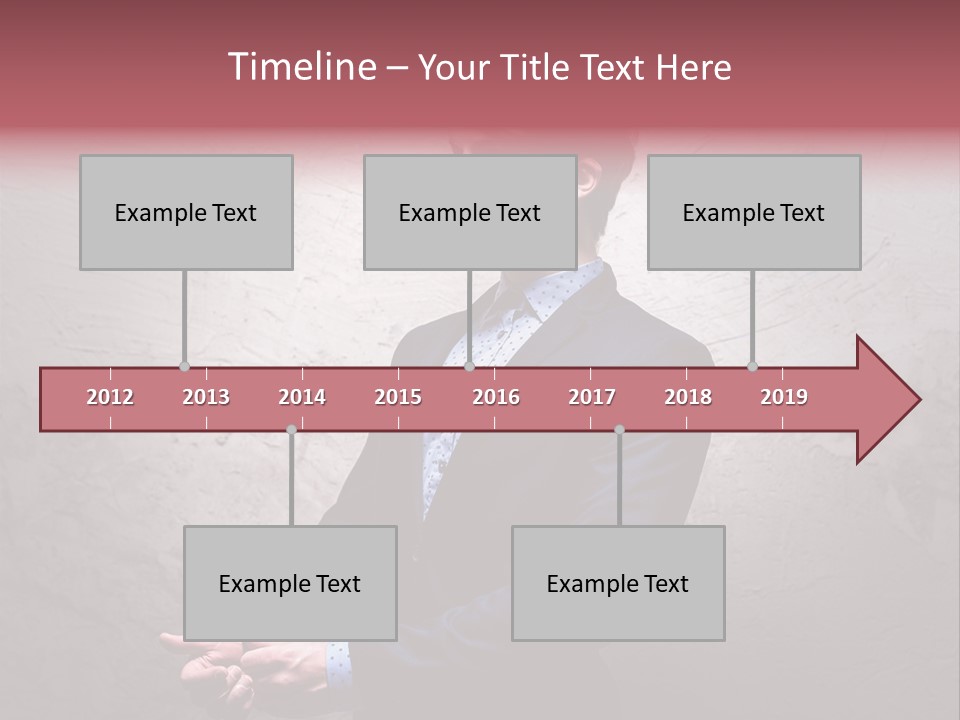 Timeline – Your Title Text Here

Example Text

Example Text

Example Text

2012 2013 2014 2015 2016 2017 2018 2019

Example Text

Example Text